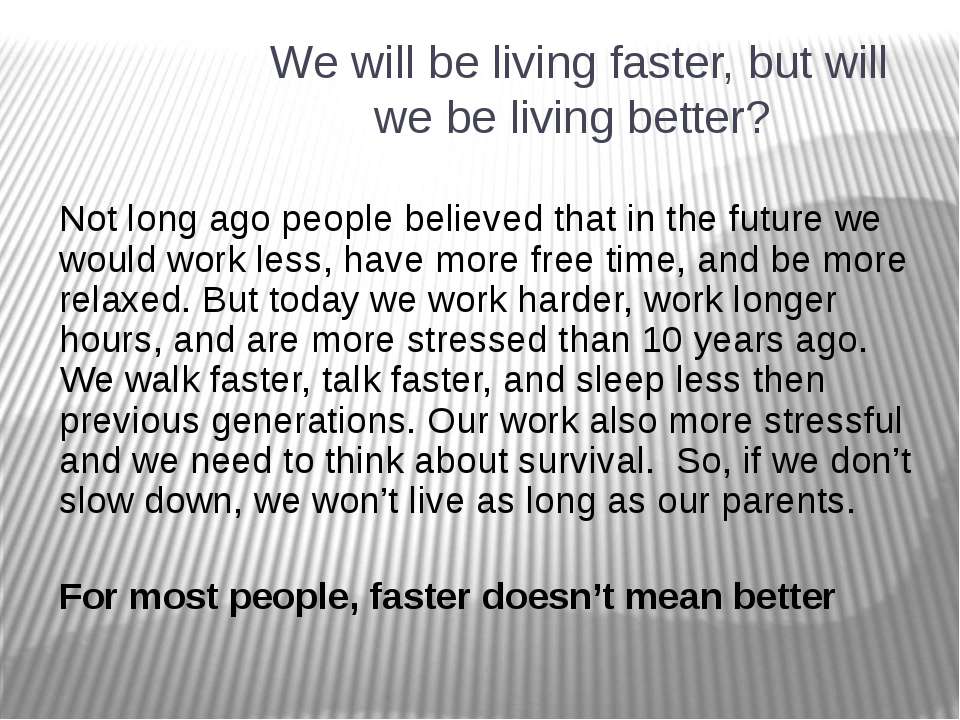 We will be living faster, but will we be living better?

Not long ago people believed that in the future we would work less, have more free time, and be more relaxed. But today we work harder, work longer hours, and are more stressed than 10 years ago. We walk faster, talk faster, and sleep less then previous generations. Our work also more stressful and we need to think about survival.  So, if we don’t slow down, we won’t live as long as our parents.

For most people, faster doesn’t mean better